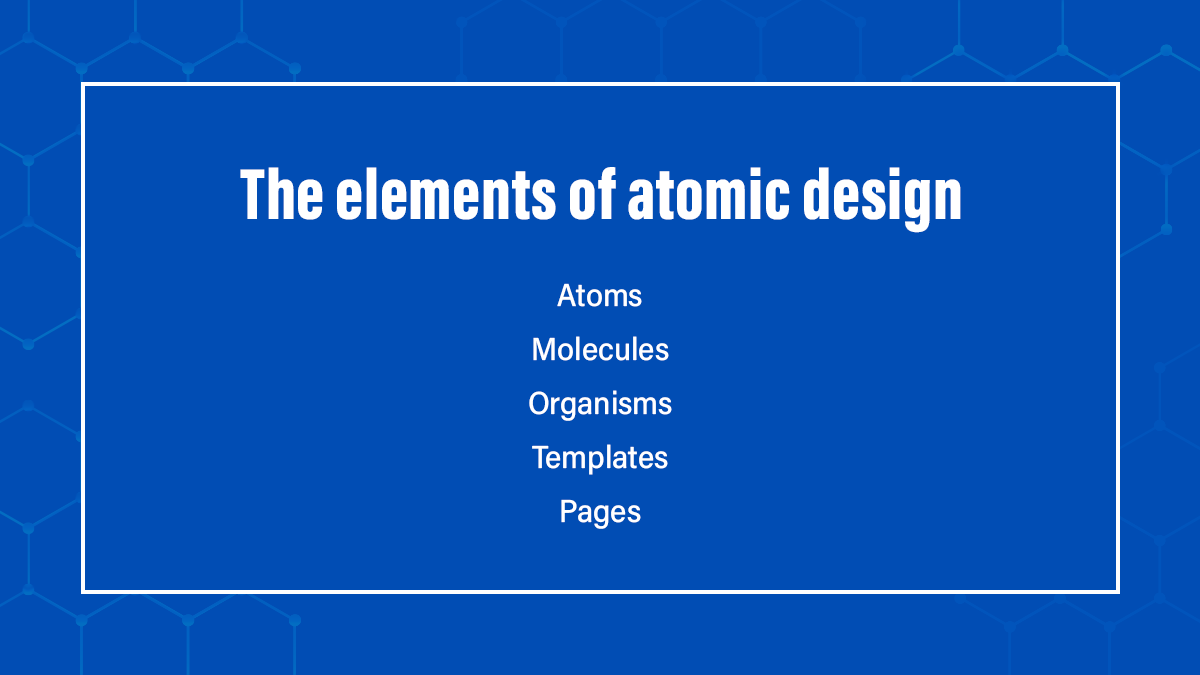 The elements of atomic design

Atoms
Molecules
Organisms
Templates
Pages